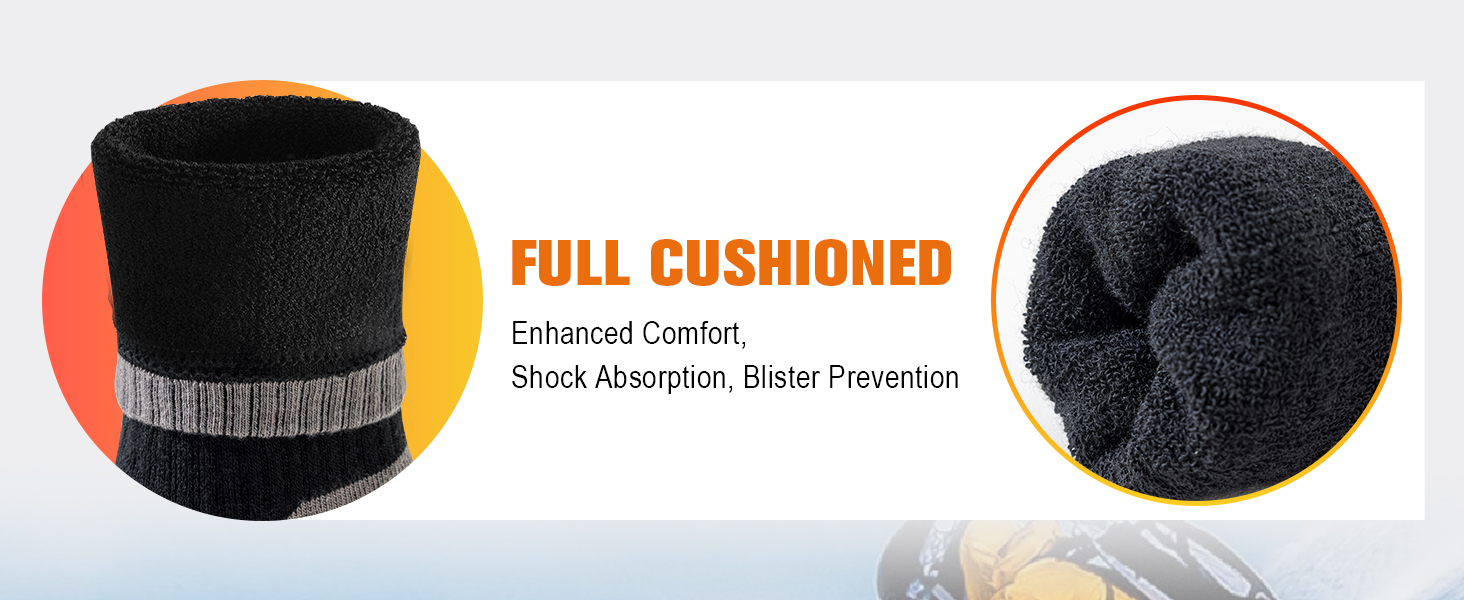 FULL CUSHIONED

Enhanced Comfort,
Shock Absorption, Blister Prevention